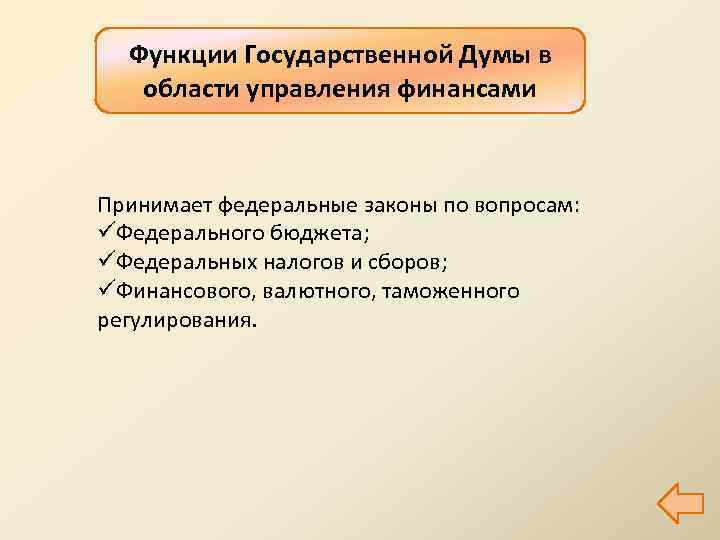 Функции Государственной Думы в области управления финансами

Принимает федеральные законы по вопросам:
✓Федерального бюджета;
✓Федеральных налогов и сборов;
✓Финансового, валютного, таможенного регулирования.